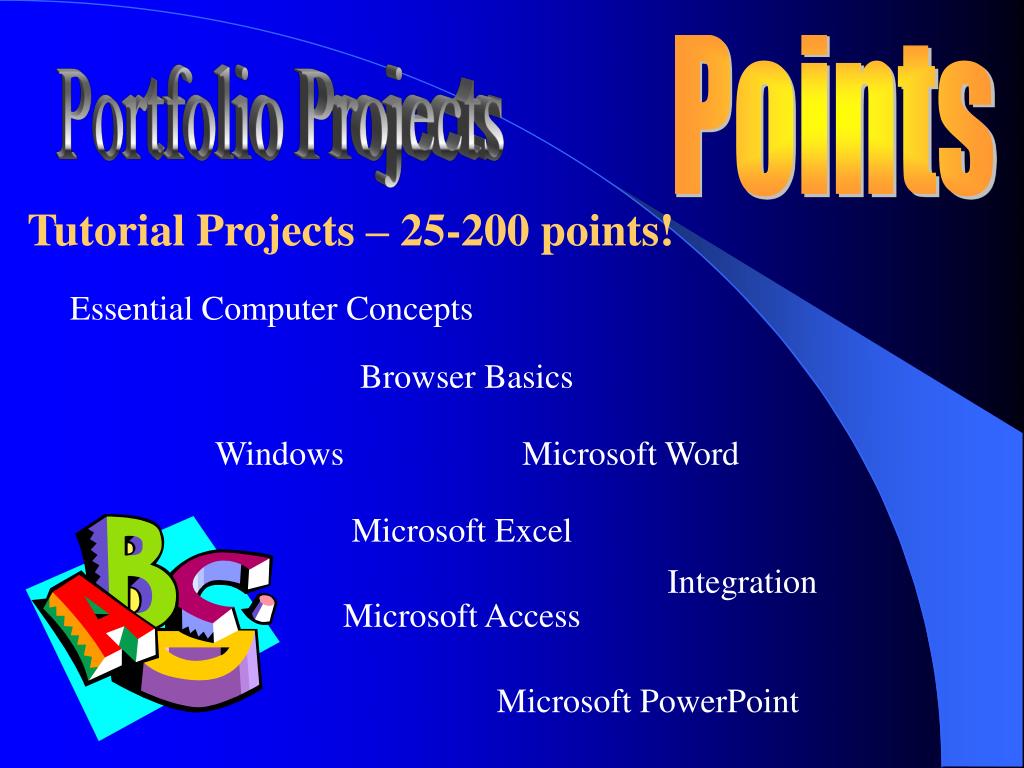 Portfolio Projects

Points

Tutorial Projects – 25-200 points!

Essential Computer Concepts

Browser Basics

Windows

Microsoft Word

Microsoft Excel

Integration

Microsoft Access

Microsoft PowerPoint

ABC